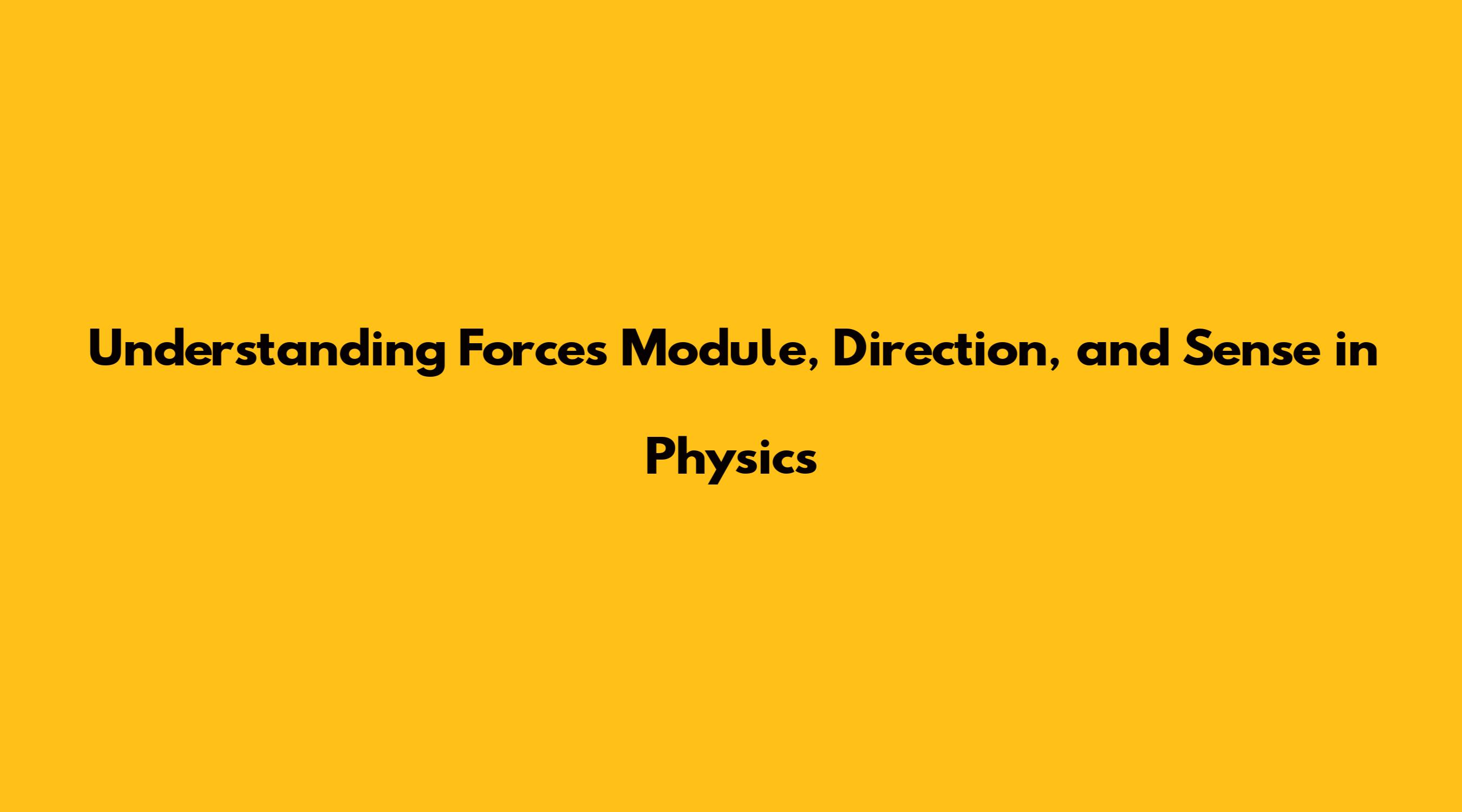 Understanding Forces Module, Direction, and Sense in Physics